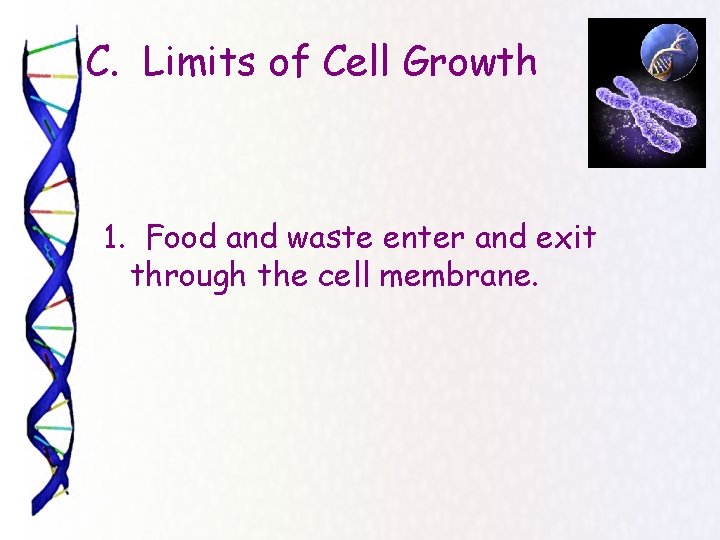 C. Limits of Cell Growth

1. Food and waste enter and exit through the cell membrane.